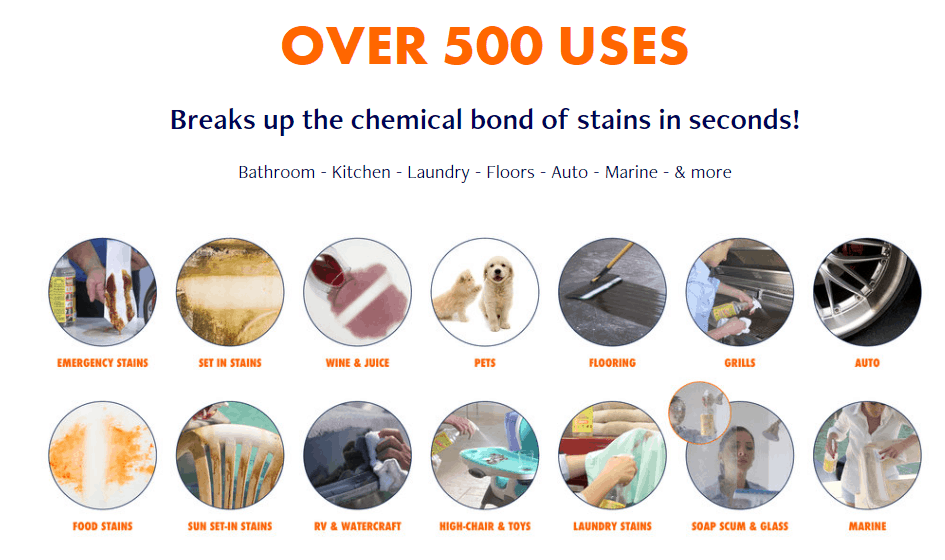 OVER 500 USES

Breaks up the chemical bond of stains in seconds!

Bathroom - Kitchen - Laundry - Floors - Auto - Marine - & more

EMERGENCY STAINS

SET IN STAINS

WINE & JUICE

PETS

FLOORING

GRILLS

AUTO

FOOD STAINS

SUN SET-IN STAINS

RV & WATERCRAFT

HIGH-CHAIR & TOYS

LAUNDRY STAINS

SOAP SCUM & GLASS

MARINE